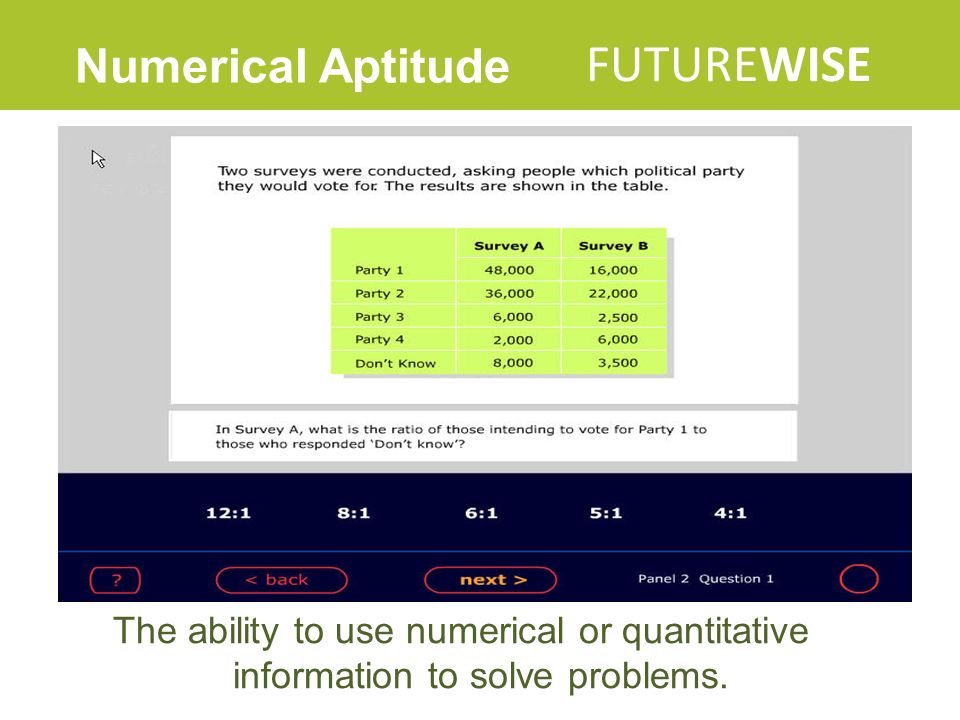 Numerical Aptitude FUTUREWISE

Two surveys were conducted, asking people which political party they would vote for. The results are shown in the table.

| | Survey A | Survey B |
|---|---|---|
| Party 1 | 48,000 | 16,000 |
| Party 2 | 36,000 | 22,000 |
| Party 3 | 6,000 | 2,500 |
| Party 4 | 2,000 | 6,000 |
| Don't Know | 8,000 | 3,500 |

In Survey A, what is the ratio of those intending to vote for Party 1 to those who responded 'Don't know'?

12:1 8:1 6:1 5:1 4:1

? < back next > Panel 2 Question 1

The ability to use numerical or quantitative information to solve problems.